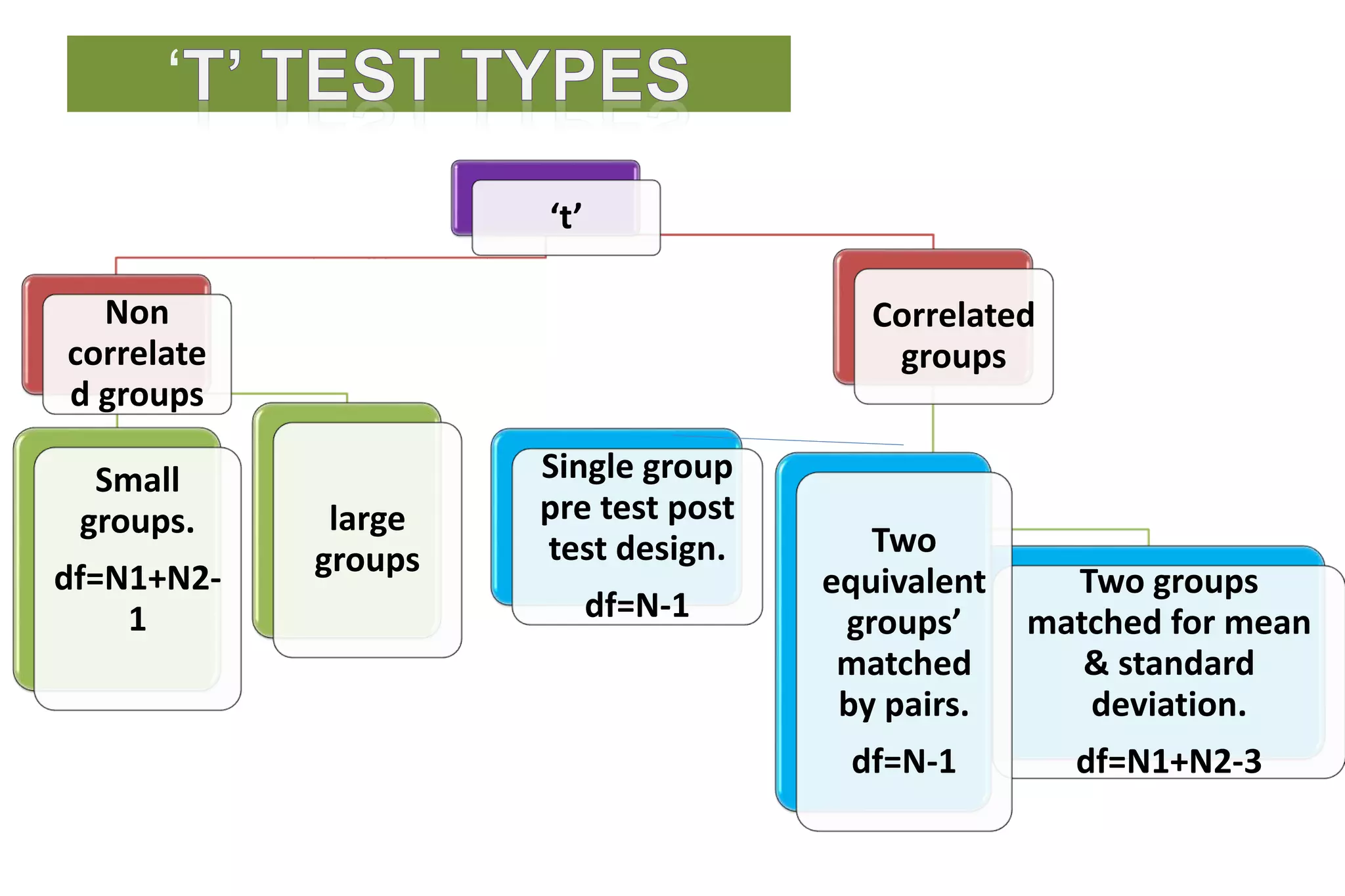 ‘T’ TEST TYPES

‘t’

Non correlated groups

Correlated groups

Small groups.

df=N1+N2-1

large groups

Single group pre test post test design.

df=N-1

Two equivalent groups’ matched by pairs.

df=N-1

Two groups matched for mean & standard deviation.

df=N1+N2-3